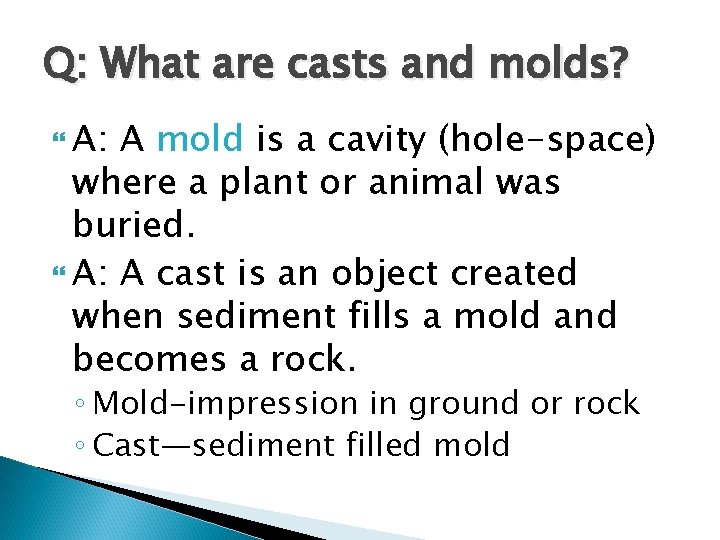 Q: What are casts and molds?

A: A mold is a cavity (hole-space) where a plant or animal was buried.

A: A cast is an object created when sediment fills a mold and becomes a rock.

◦ Mold-impression in ground or rock
◦ Cast—sediment filled mold